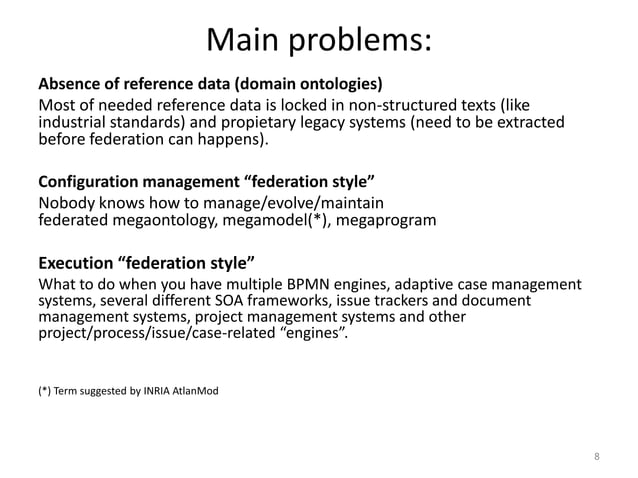 Main problems:

Absence of reference data (domain ontologies)
Most of needed reference data is locked in non-structured texts (like industrial standards) and propietary legacy systems (need to be extracted before federation can happens).

Configuration management “federation style”
Nobody knows how to manage/evolve/maintain federated megaontology, megamodel(*), megaprogram

Execution “federation style”
What to do when you have multiple BPMN engines, adaptive case management systems, several different SOA frameworks, issue trackers and document management systems, project management systems and other project/process/issue/case-related “engines”.

(*) Term suggested by INRIA AtlanMod

8